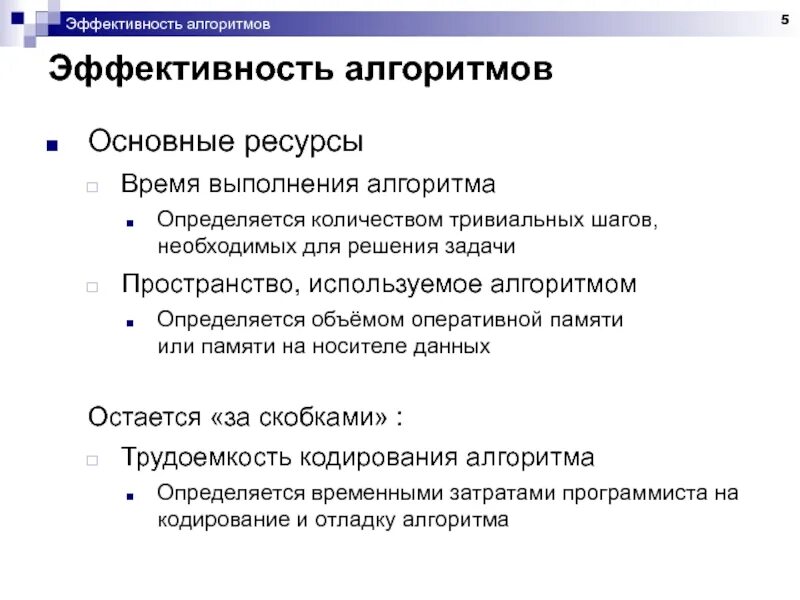 Эффективность алгоритмов

5

Эффективность алгоритмов

Основные ресурсы

Время выполнения алгоритма

Определяется количеством тривиальных шагов, необходимых для решения задачи

Пространство, используемое алгоритмом

Определяется объёмом оперативной памяти или памяти на носителе данных

Остается «за скобками» :

Трудоемкость кодирования алгоритма

Определяется временными затратами программиста на кодирование и отладку алгоритма